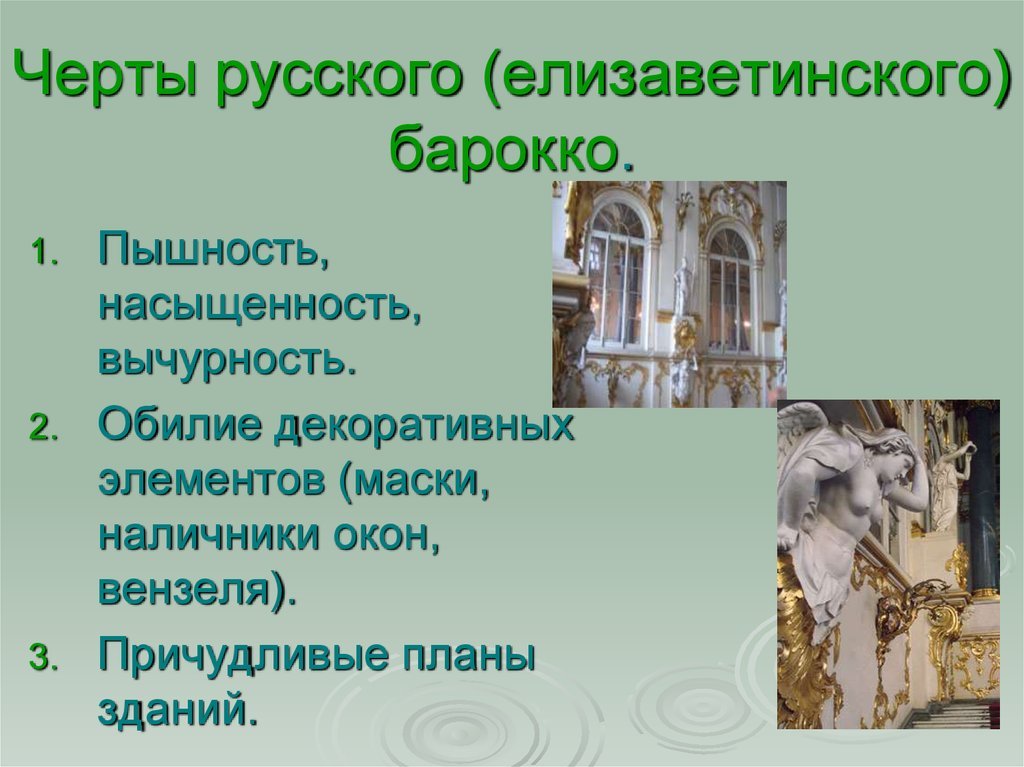 Черты русского (елизаветинского) барокко.

1. Пышность, насыщенность, вычурность.
2. Обилие декоративных элементов (маски, наличники окон, вензеля).
3. Причудливые планы зданий.